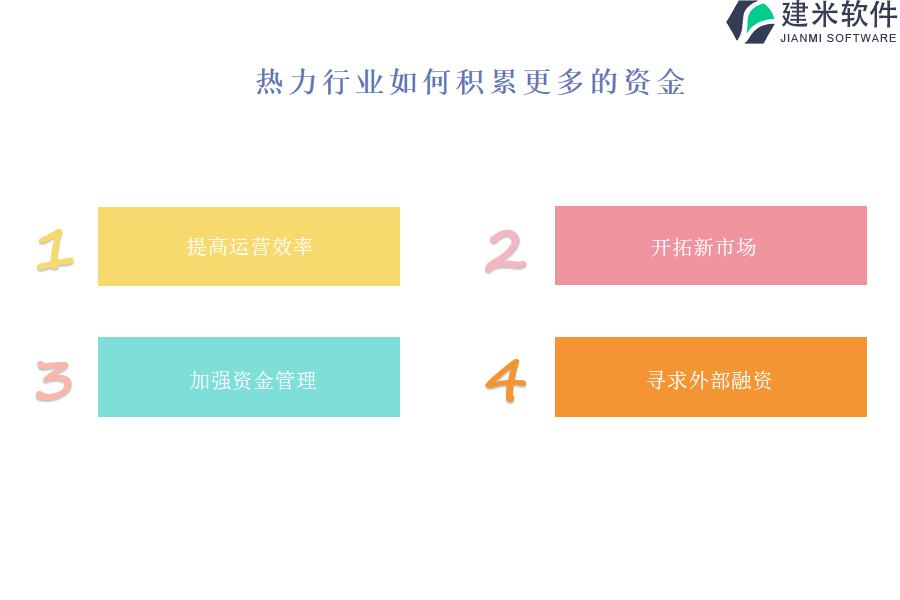 建米软件
JIANMI SOFTWARE

热力行业如何积累更多的资金

1 提高运营效率

2 开拓新市场

3 加强资金管理

4 寻求外部融资